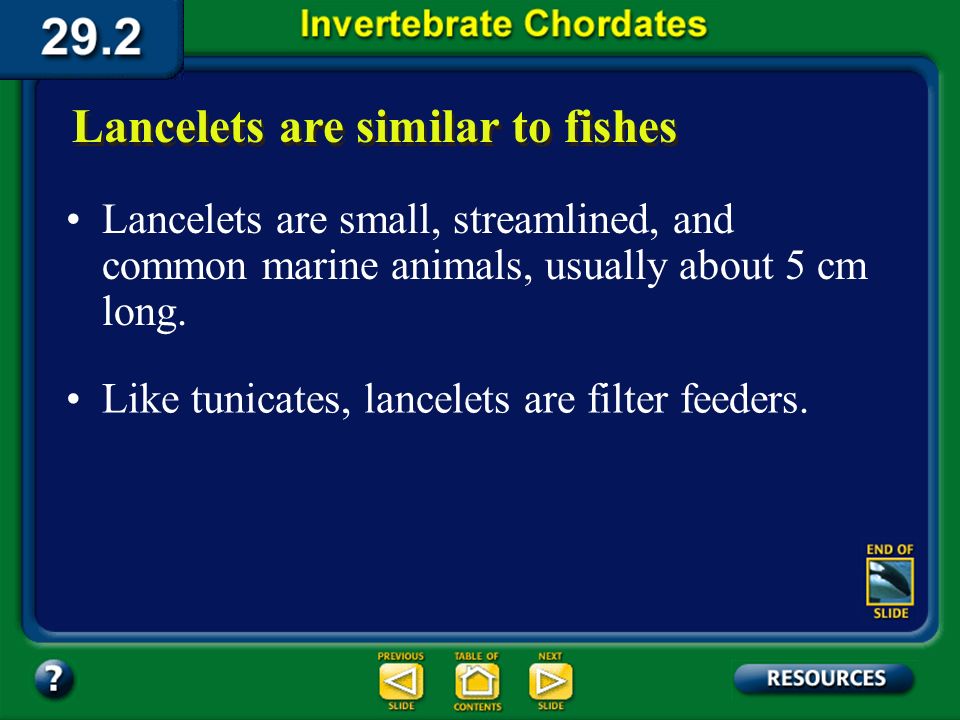 29.2

Invertebrate Chordates

Lancelets are similar to fishes

• Lancelets are small, streamlined, and common marine animals, usually about 5 cm long.

• Like tunicates, lancelets are filter feeders.

END OF SLIDE

?

PREVIOUS SLIDE

TABLE OF CONTENTS

NEXT SLIDE

RESOURCES